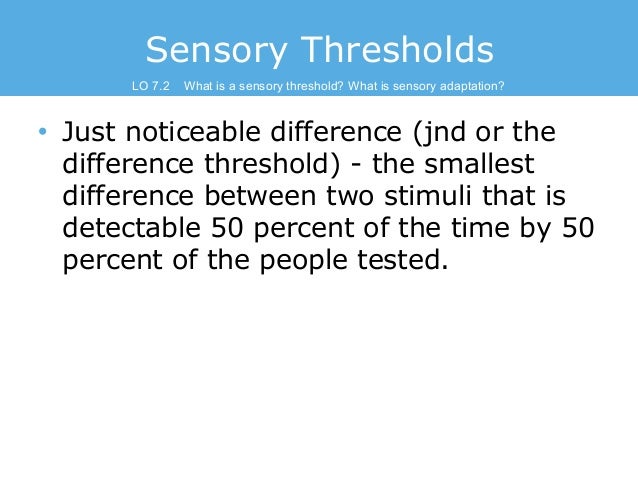 Sensory Thresholds

LO 7.2 What is a sensory threshold? What is sensory adaptation?

• Just noticeable difference (jnd or the difference threshold) - the smallest difference between two stimuli that is detectable 50 percent of the time by 50 percent of the people tested.